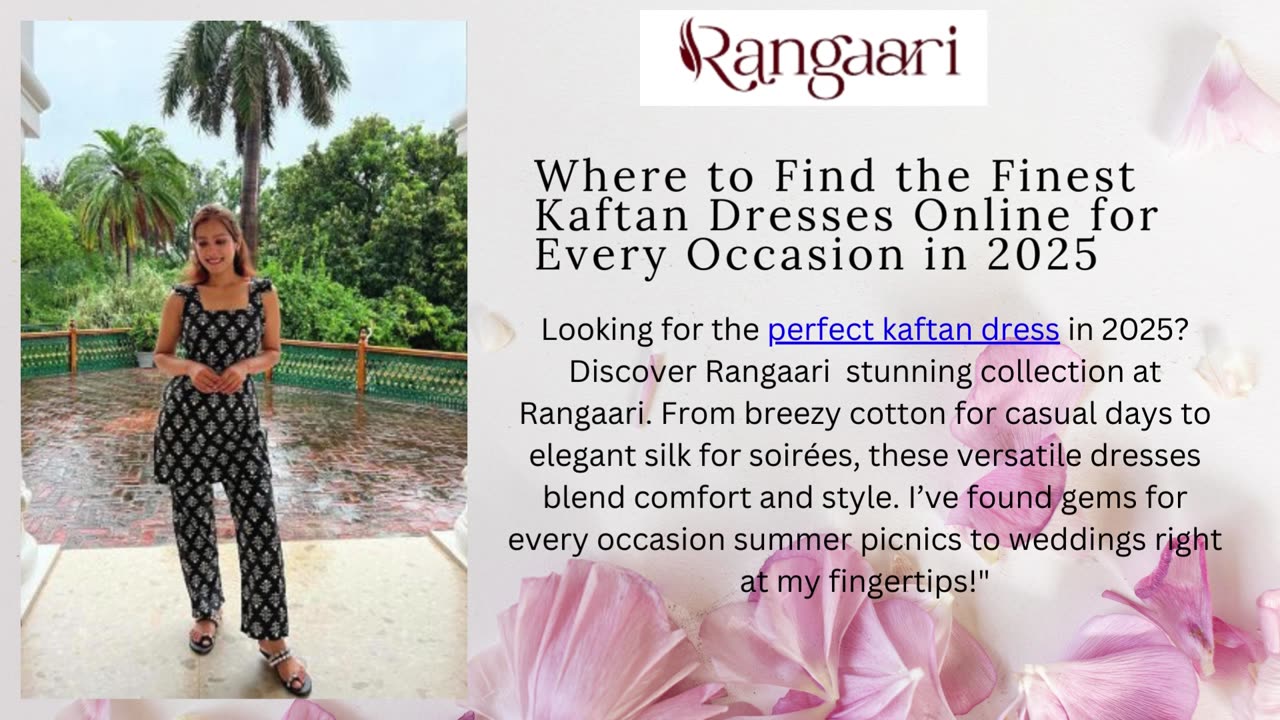 Rangaari

Where to Find the Finest Kaftan Dresses Online for Every Occasion in 2025

Looking for the perfect kaftan dress in 2025? Discover Rangaari stunning collection at Rangaari. From breezy cotton for casual days to elegant silk for soirées, these versatile dresses blend comfort and style. I've found gems for every occasion summer picnics to weddings right at my fingertips!"